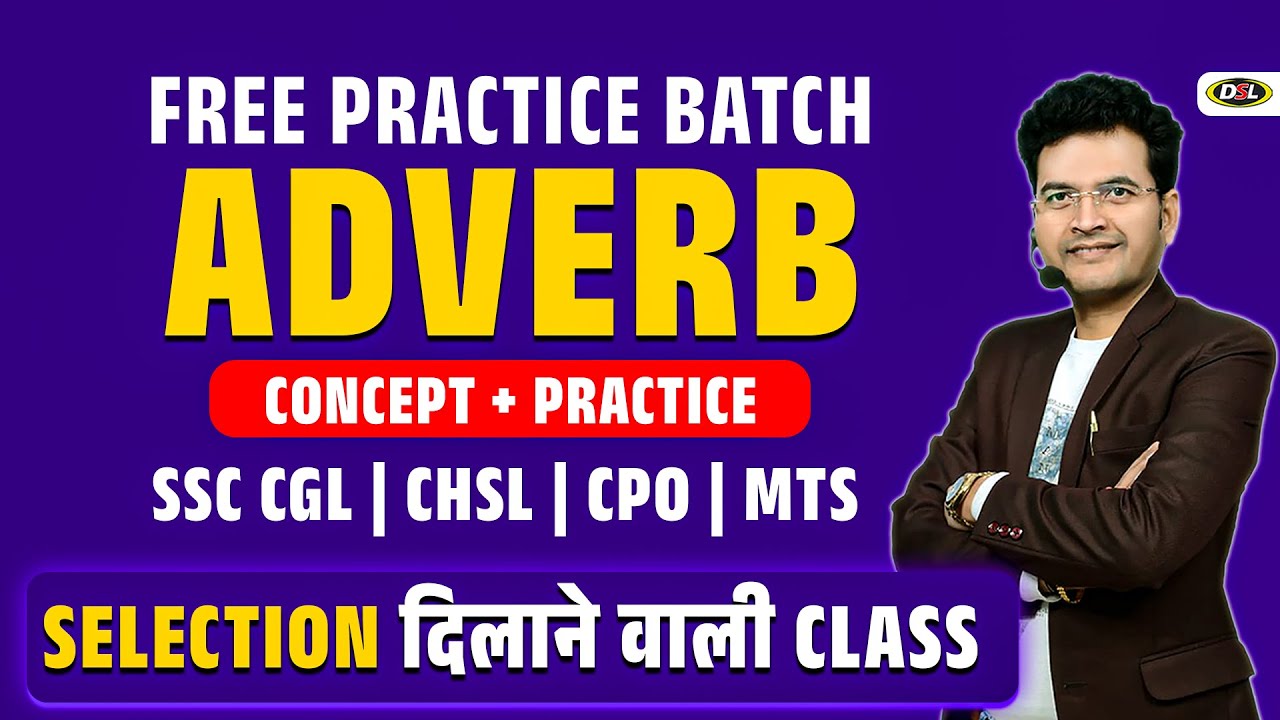 FREE PRACTICE BATCH
ADVERB
CONCEPT + PRACTICE
SSC CGL | CHSL | CPO | MTS
SELECTION दिलाने वाली CLASS
DSL